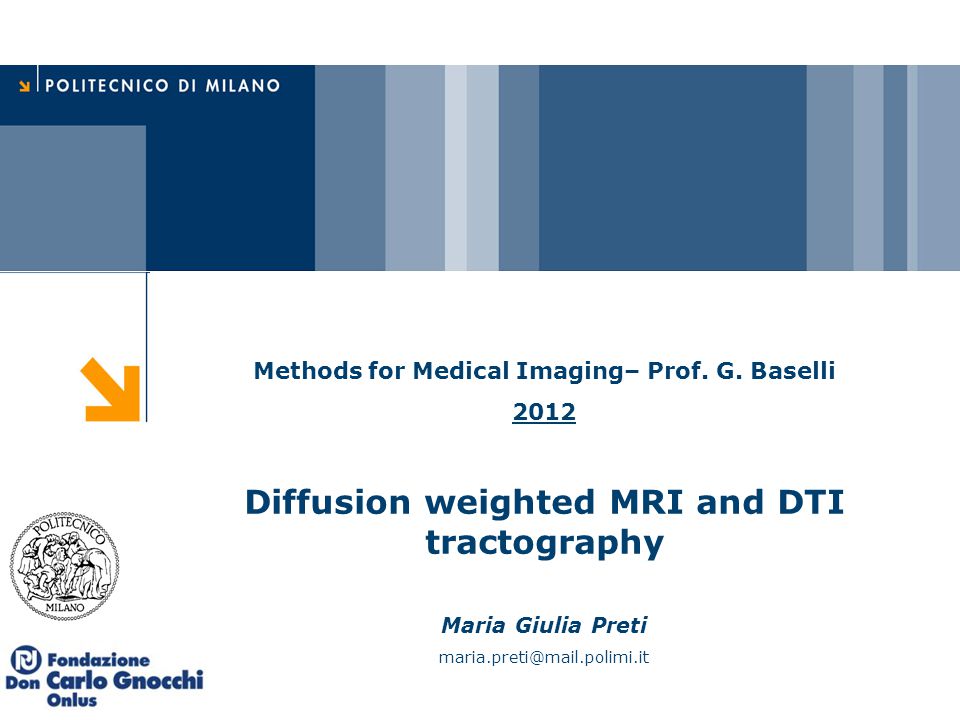 POLITECNICO DI MILANO

Methods for Medical Imaging– Prof. G. Baselli

2012

Diffusion weighted MRI and DTI tractography

Maria Giulia Preti

maria.preti@mail.polimi.it

POLITECNICO MILANO

Fondazione Don Carlo Gnocchi Onlus